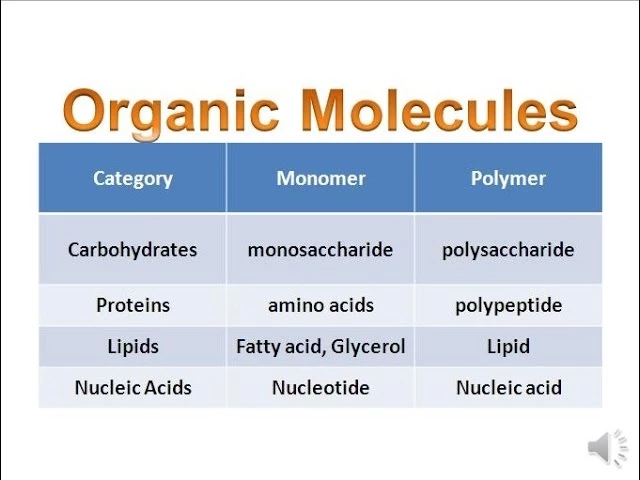 Organic Molecules

| Category | Monomer | Polymer |
|---|---|---|
| Carbohydrates | monosaccharide | polysaccharide |
| Proteins | amino acids | polypeptide |
| Lipids | Fatty acid, Glycerol | Lipid |
| Nucleic Acids | Nucleotide | Nucleic acid |